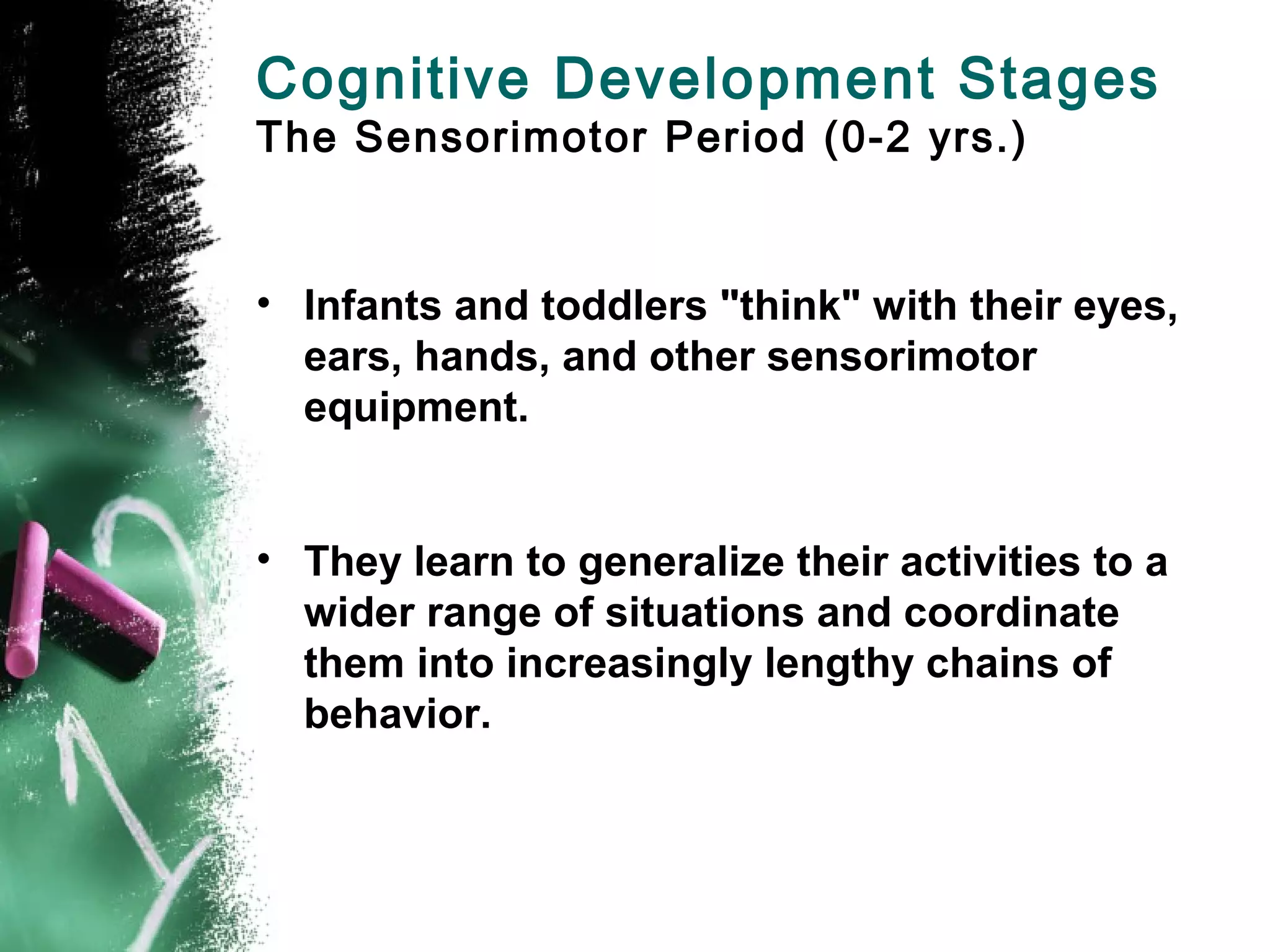 Cognitive Development Stages
The Sensorimotor Period (0-2 yrs.)

• Infants and toddlers "think" with their eyes, ears, hands, and other sensorimotor equipment.

• They learn to generalize their activities to a wider range of situations and coordinate them into increasingly lengthy chains of behavior.